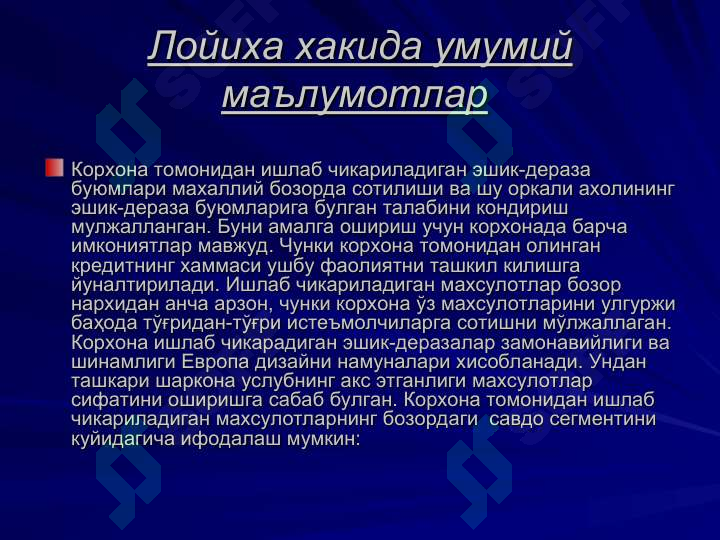 Лойиха хакида умумий маълумотлар

Корхона томонидан ишлаб чикариладиган эшик-дераза буюмлари махаллий бозорда сотилиши ва шу оркали ахолининг эшик-дераза буюмларига булган талабини кондириш мулжалланган. Буни амалга ошириш учун корхонада барча имкониятлар мавжуд. Чунки корхона томонидан олинган кредитнинг хаммаси ушбу фаолиятни ташкил килишга йуналтирилади. Ишлаб чикариладиган махсулотлар бозор нархидан анча арзон, чунки корхона ўз махсулотларини улгуржи баҳода тўғридан-тўғри истеъмолчиларга сотишни мўлжаллаган. Корхона ишлаб чикарадиган эшик-деразалар замонавийлиги ва шинамлиги Европа дизайни намуналари хисобланади. Ундан ташкари шаркона услубнинг акс этганлиги махсулотлар сифатини оширишга сабаб булган. Корхона томонидан ишлаб чикариладиган махсулотларнинг бозордаги савдо сегментини куйидагича ифодалаш мумкин: